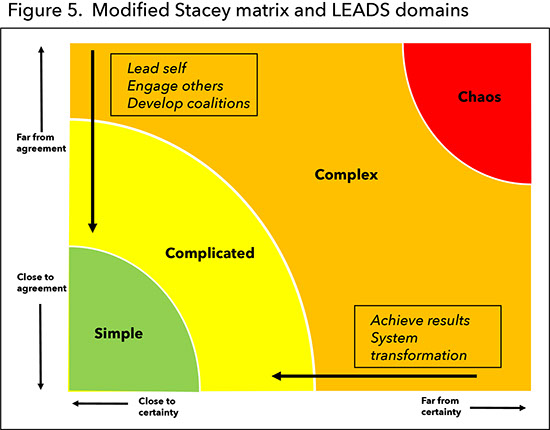 Figure 5. Modified Stacey matrix and LEADS domains

Lead self
Engage others
Develop coalitions

Chaos

Far from agreement

Complex

Complicated

Close to agreement

Simple

Achieve results
System transformation

Close to certainty

Far from certainty